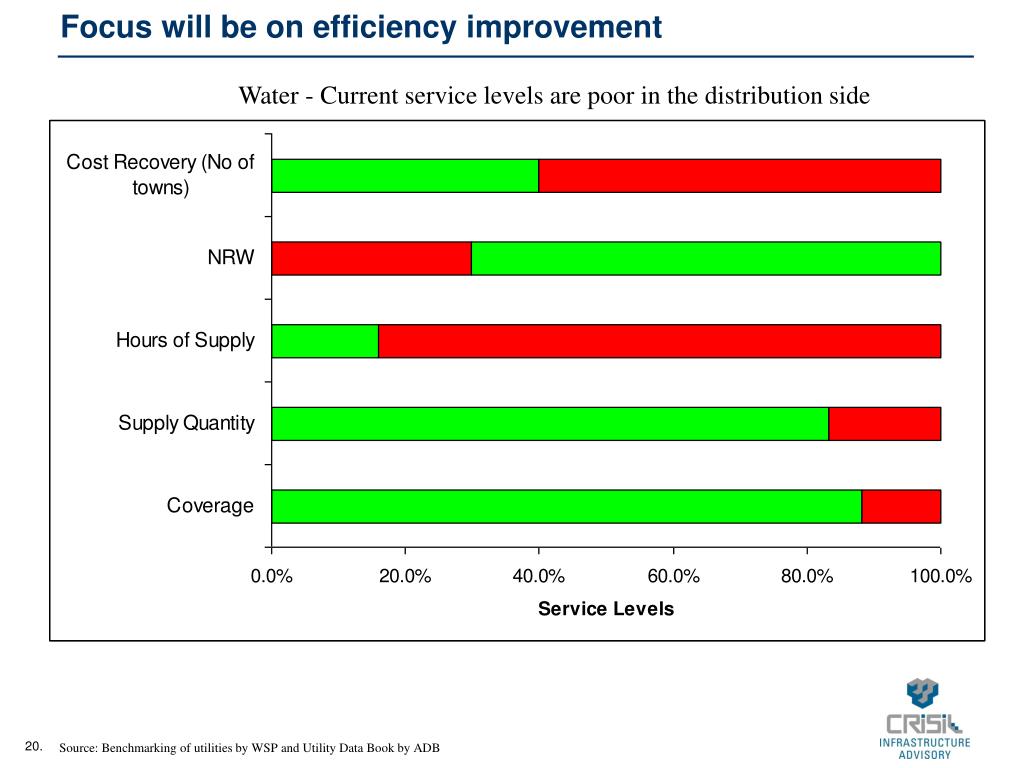 Focus will be on efficiency improvement

Water - Current service levels are poor in the distribution side

Cost Recovery (No of towns)

NRW

Hours of Supply

Supply Quantity

Coverage

0.0% 20.0% 40.0% 60.0% 80.0% 100.0%

Service Levels

20. Source: Benchmarking of utilities by WSP and Utility Data Book by ADB

CRISIL
INFRASTRUCTURE ADVISORY